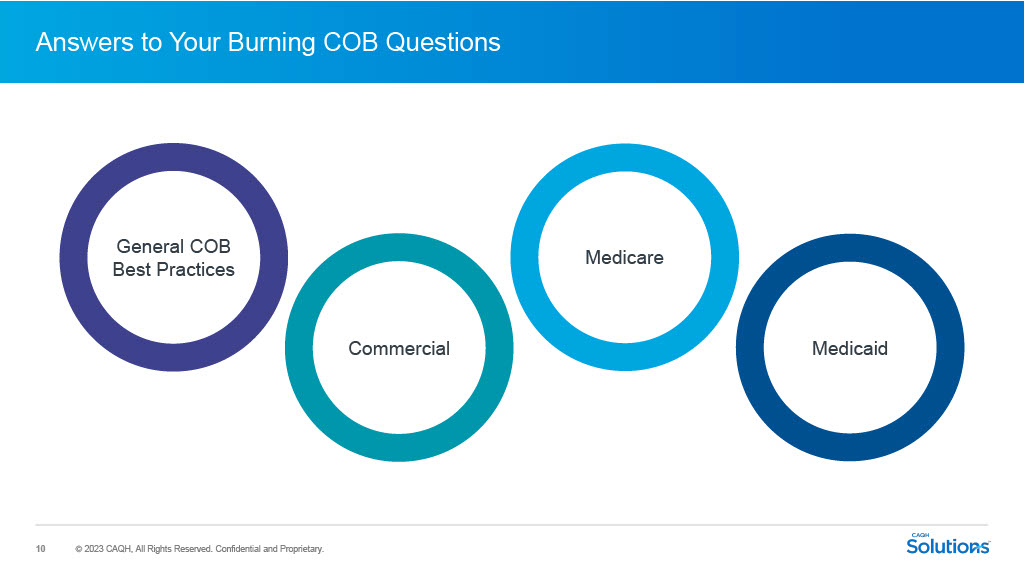 Answers to Your Burning COB Questions

General COB Best Practices

Commercial

Medicare

Medicaid

10 © 2023 CAQH, All Rights Reserved. Confidential and Proprietary.

CAQH Solutions